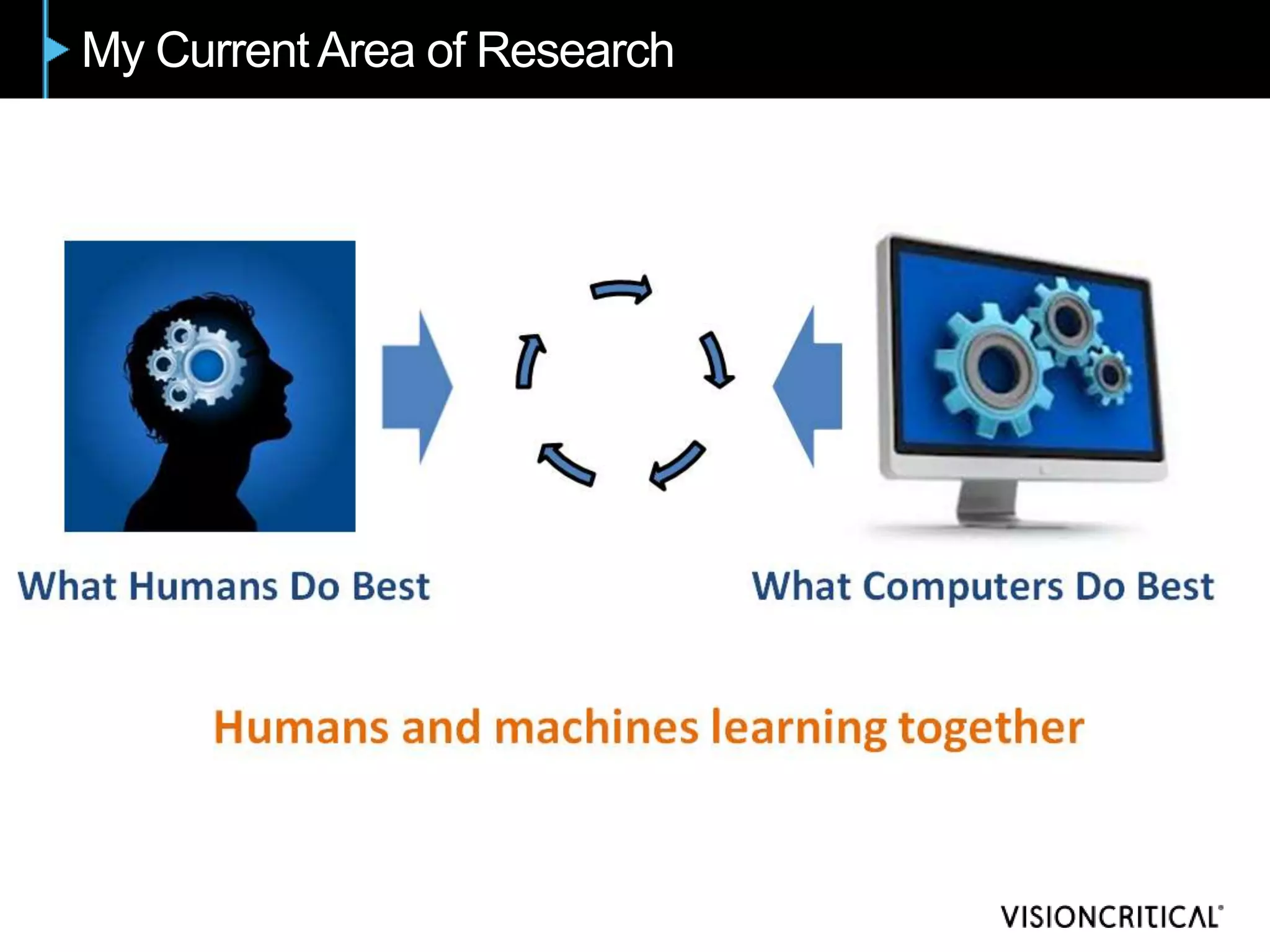 My Current Area of Research

What Humans Do Best

What Computers Do Best

Humans and machines learning together

VISIONCRITICAL